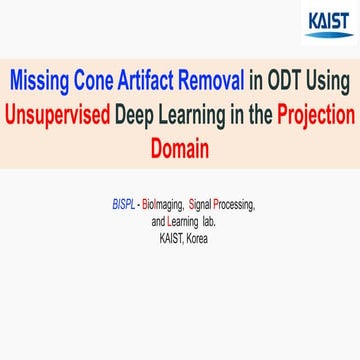 KAIST

Missing Cone Artifact Removal in ODT Using Unsupervised Deep Learning in the Projection Domain

BISPL - BioImaging, Signal Processing, and Learning lab.
KAIST, Korea